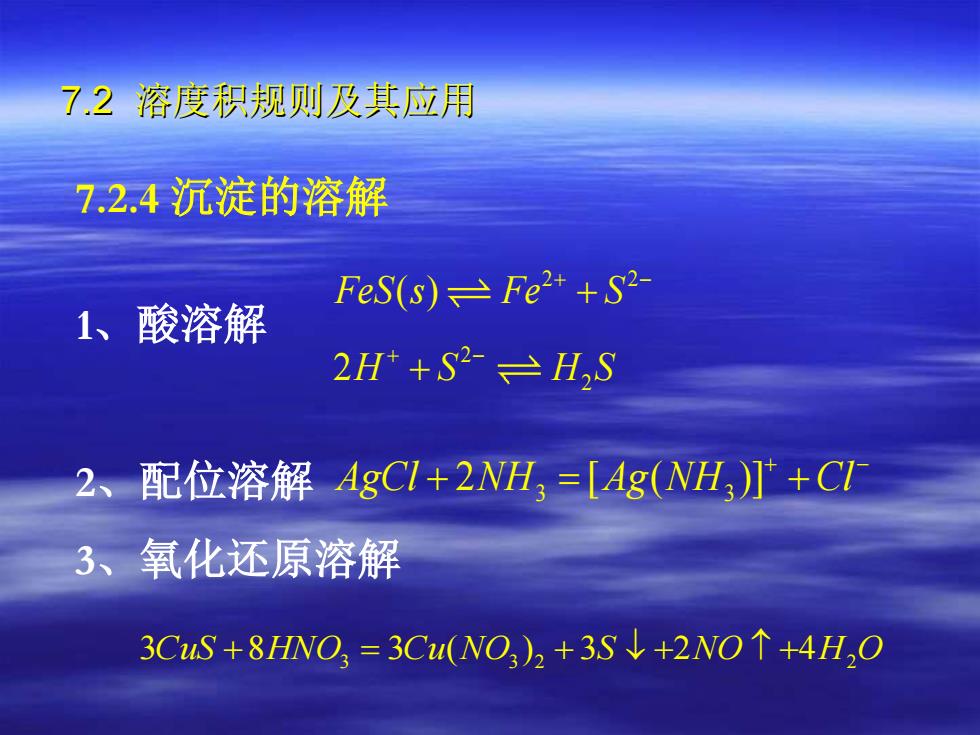 7.2 溶度积规则及其应用

7.2.4 沉淀的溶解

1、酸溶解

$FeS(s) \rightleftharpoons Fe^{2+} + S^{2-}$

$2H^{+} + S^{2-} \rightleftharpoons H_2S$

2、配位溶解 $AgCl + 2NH_3 = [Ag(NH_3)]^{+} + Cl^{-}$

3、氧化还原溶解

$3CuS + 8HNO_3 = 3Cu(NO_3)_2 + 3S\downarrow + 2NO\uparrow + 4H_2O$